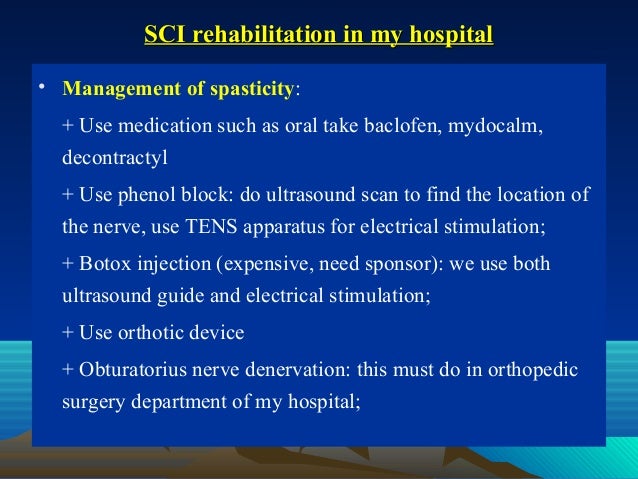 SCI rehabilitation in my hospital

• Management of spasticity:

+ Use medication such as oral take baclofen, mydocalm, decontractyl

+ Use phenol block: do ultrasound scan to find the location of the nerve, use TENS apparatus for electrical stimulation;

+ Botox injection (expensive, need sponsor): we use both ultrasound guide and electrical stimulation;

+ Use orthotic device

+ Obturatorius nerve denervation: this must do in orthopedic surgery department of my hospital;